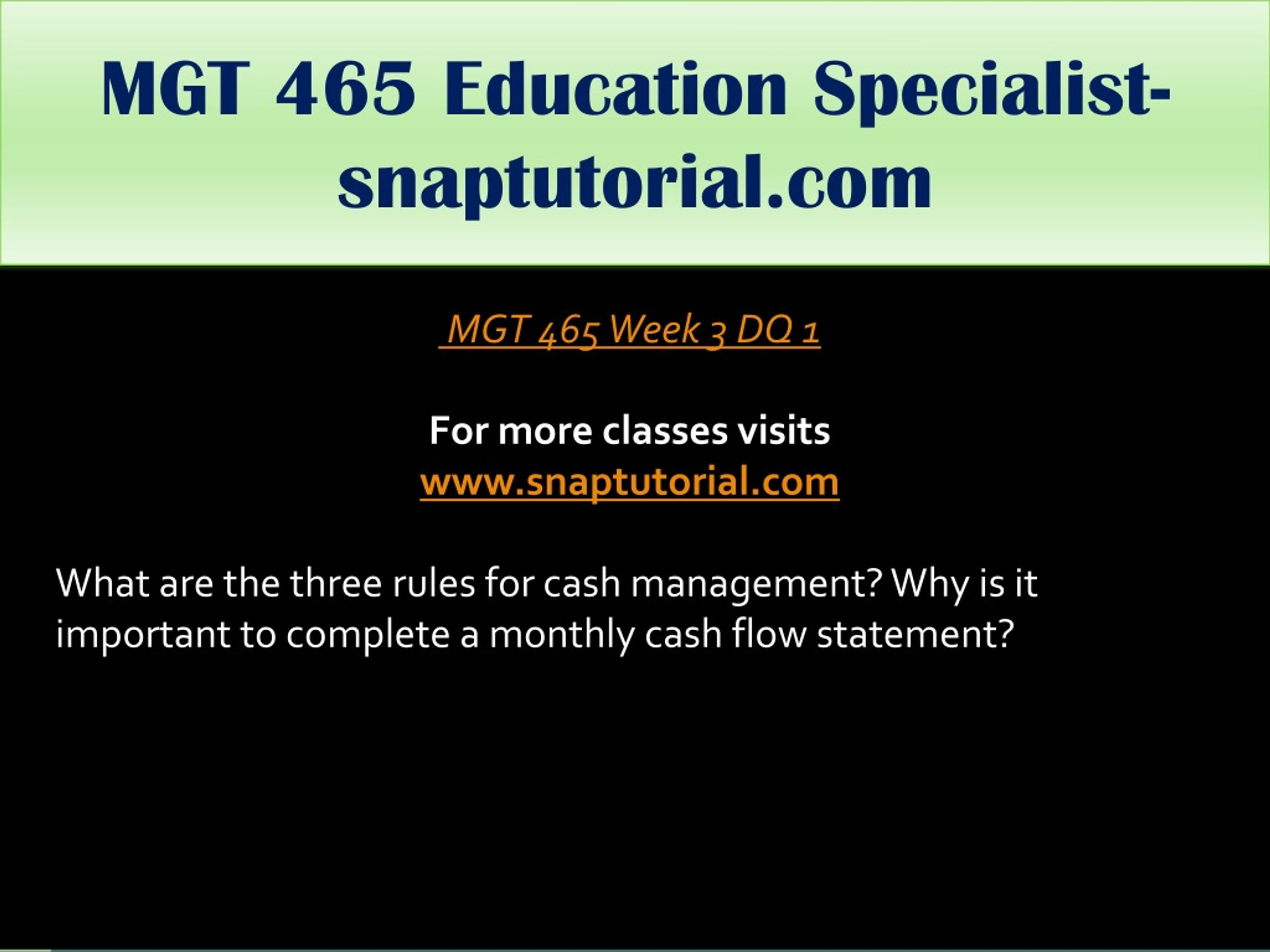 MGT 465 Education Specialist-snaptutorial.com

MGT 465 Week 3 DQ 1

For more classes visits
www.snaptutorial.com

What are the three rules for cash management? Why is it important to complete a monthly cash flow statement?